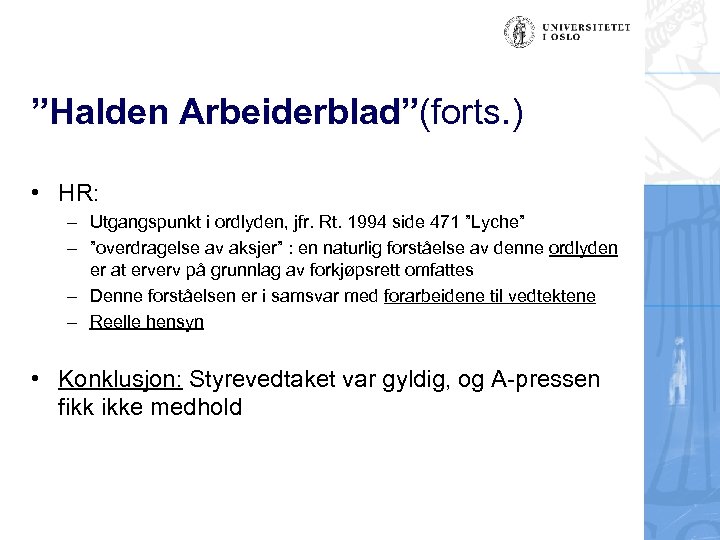 UNIVERSITETET I OSLO

”Halden Arbeiderblad”(forts.)

• HR:
– Utgangspunkt i ordlyden, jfr. Rt. 1994 side 471 ”Lyche”
– ”overdragelse av aksjer” : en naturlig forståelse av denne ordlyden er at erverv på grunnlag av forkjøpsrett omfattes
– Denne forståelsen er i samsvar med forarbeidene til vedtektene
– Reelle hensyn

• Konklusjon: Styrevedtaket var gyldig, og A-pressen fikk ikke medhold